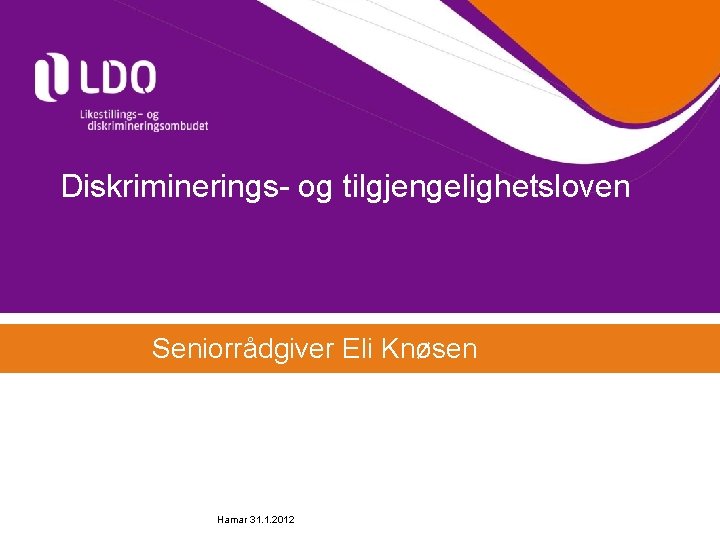 LDO
Likestillings- og diskrimineringsombudet

Diskriminerings- og tilgjengelighetsloven

Seniorrådgiver Eli Knøsen

Hamar 31.1.2012